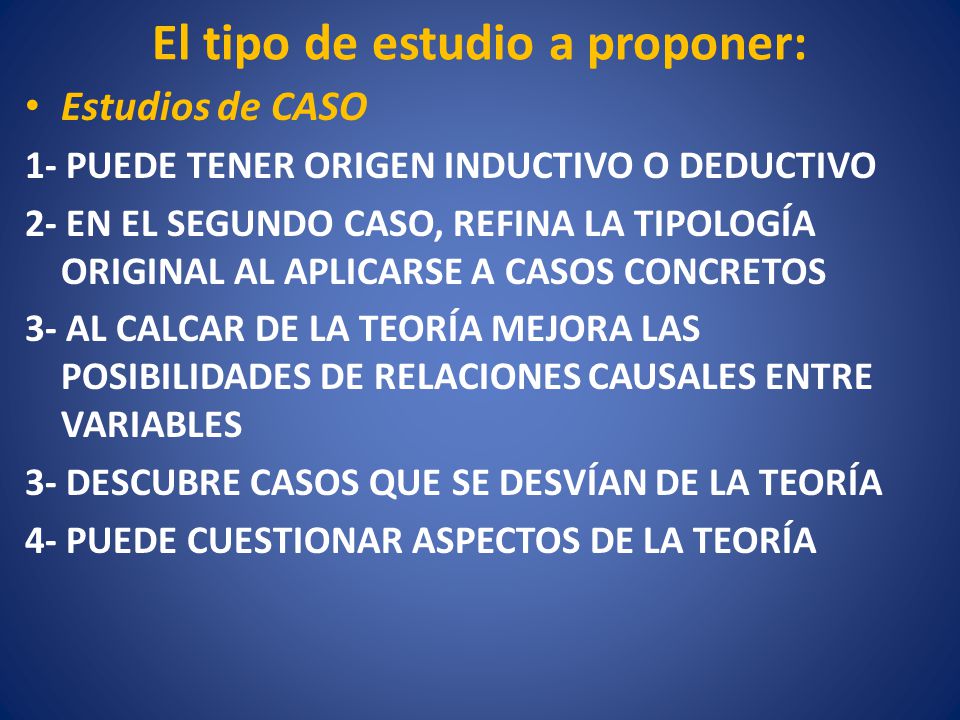 El tipo de estudio a proponer:

• Estudios de CASO

1- PUEDE TENER ORIGEN INDUCTIVO O DEDUCTIVO

2- EN EL SEGUNDO CASO, REFINA LA TIPOLOGÍA ORIGINAL AL APLICARSE A CASOS CONCRETOS

3- AL CALCAR DE LA TEORÍA MEJORA LAS POSIBILIDADES DE RELACIONES CAUSALES ENTRE VARIABLES

3- DESCUBRE CASOS QUE SE DESVÍAN DE LA TEORÍA

4- PUEDE CUESTIONAR ASPECTOS DE LA TEORÍA